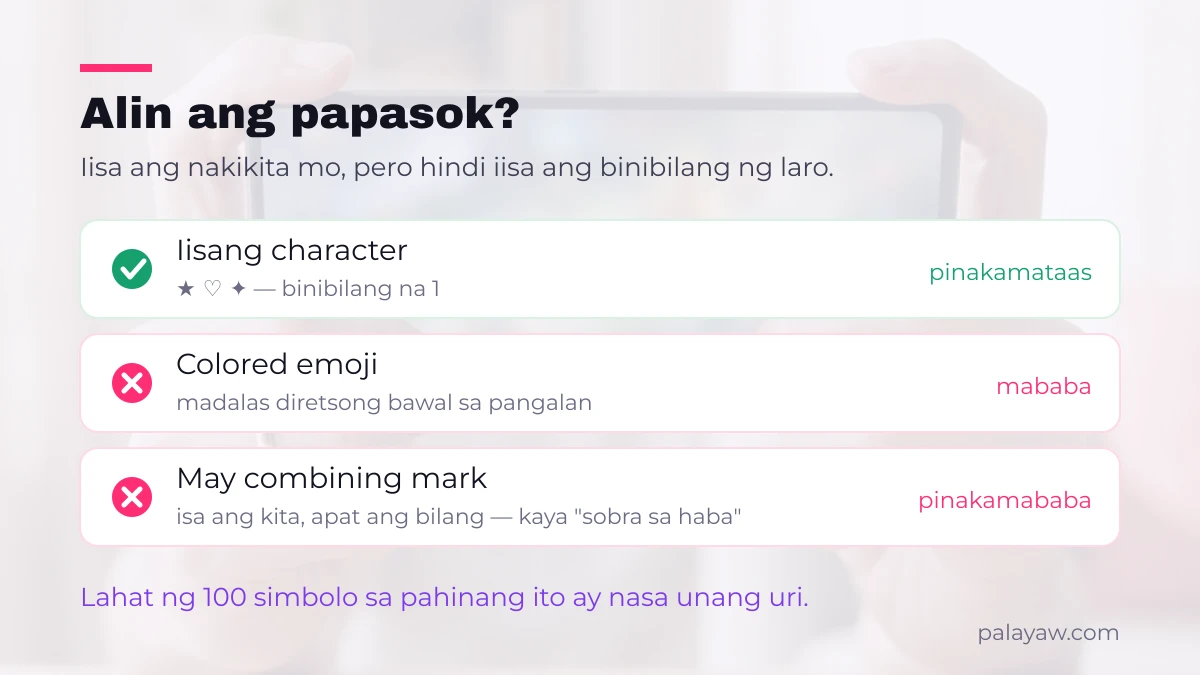 Alin ang papasok?

Iisa ang nakikita mo, pero hindi iisa ang binibilang ng laro.

Iisang character
★ ♡ ✦ — binibilang na 1
pinakamataas

Colored emoji
madalas diretsong bawal sa pangalan
mababa

May combining mark
isa ang kita, apat ang bilang — kaya "sobra sa haba"
pinakamababa

Lahat ng 100 simbolo sa pahinang ito ay nasa unang uri.

palayaw.com